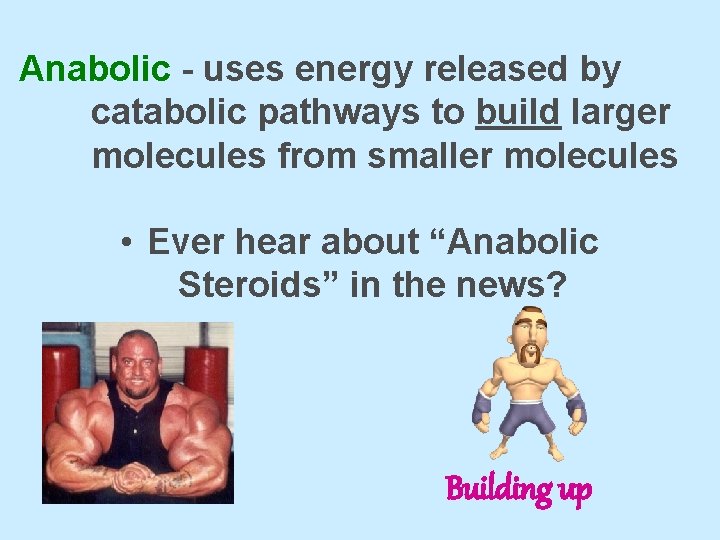 Anabolic - uses energy released by catabolic pathways to build larger molecules from smaller molecules

• Ever hear about “Anabolic Steroids” in the news?

Building up